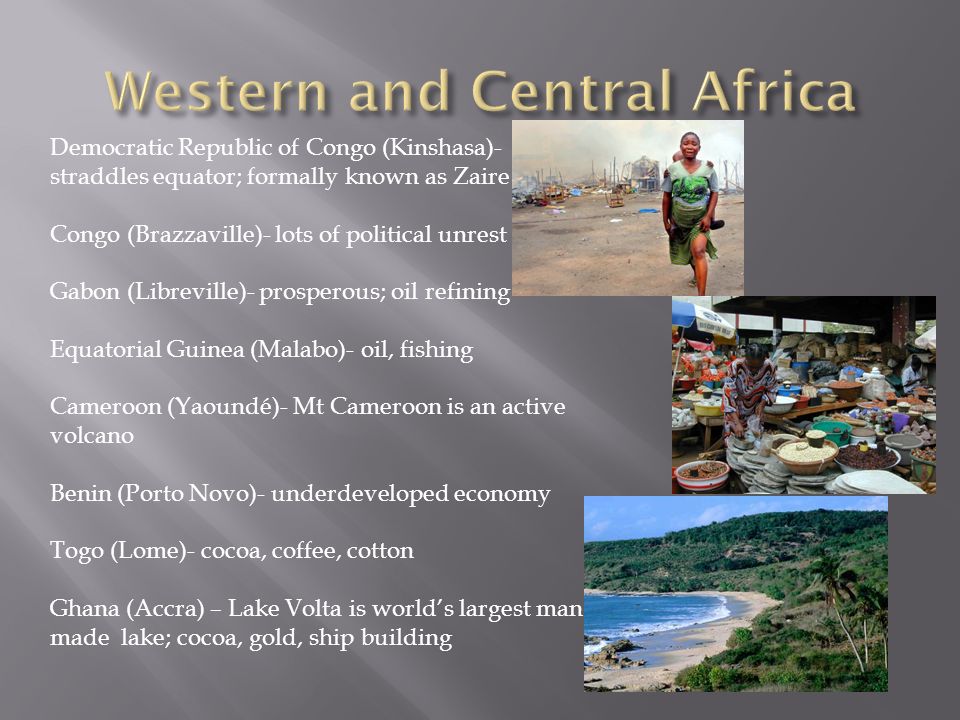 Western and Central Africa

Democratic Republic of Congo (Kinshasa)- straddles equator; formally known as Zaire

Congo (Brazzaville)- lots of political unrest

Gabon (Libreville)- prosperous; oil refining

Equatorial Guinea (Malabo)- oil, fishing

Cameroon (Yaoundé)- Mt Cameroon is an active volcano

Benin (Porto Novo)- underdeveloped economy

Togo (Lome)- cocoa, coffee, cotton

Ghana (Accra) – Lake Volta is world's largest man made lake; cocoa, gold, ship building